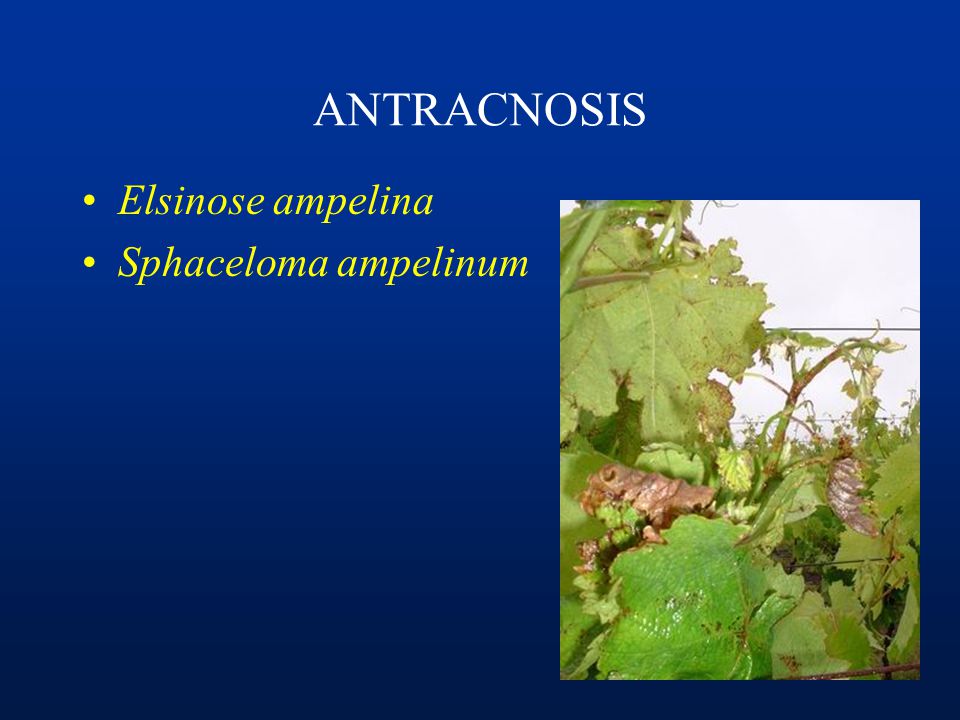 ANTRACNOSIS

• Elsinose ampelina
• Sphaceloma ampelinum